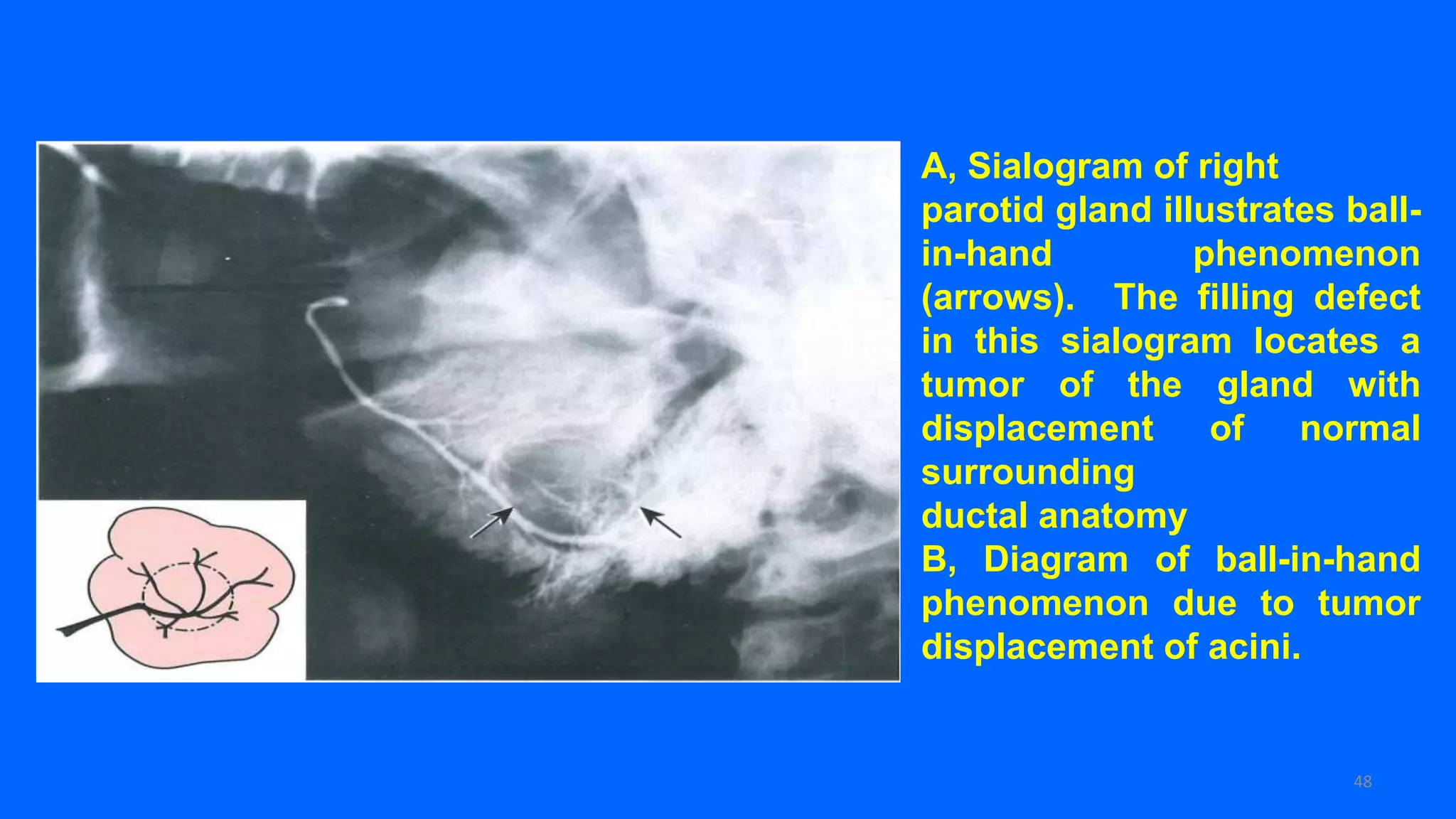 A, Sialogram of right parotid gland illustrates ball-in-hand phenomenon (arrows). The filling defect in this sialogram locates a tumor of the gland with displacement of normal surrounding ductal anatomy
B, Diagram of ball-in-hand phenomenon due to tumor displacement of acini.

48